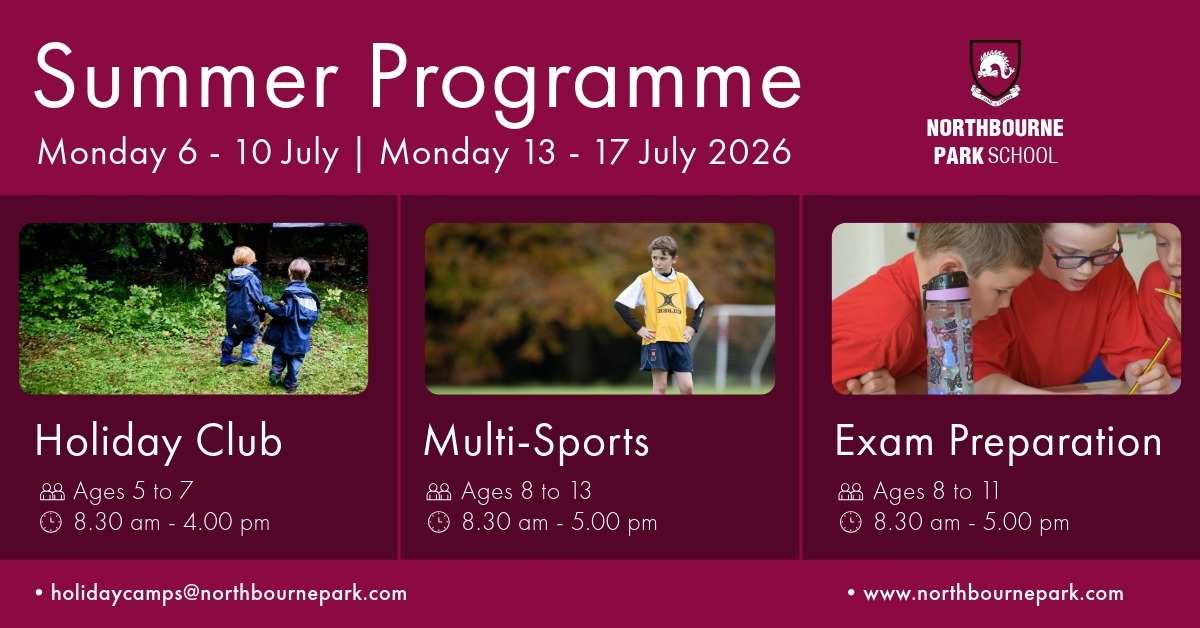 Summer Programme

Monday 6 - 10 July | Monday 13 - 17 July 2026

NORTHBOURNE
PARK SCHOOL

Holiday Club
Ages 5 to 7
8.30 am - 4.00 pm

Multi-Sports
Ages 8 to 13
8.30 am - 5.00 pm

Exam Preparation
Ages 8 to 11
8.30 am - 5.00 pm

• holidaycamps@northbournepark.com

• www.northbournepark.com